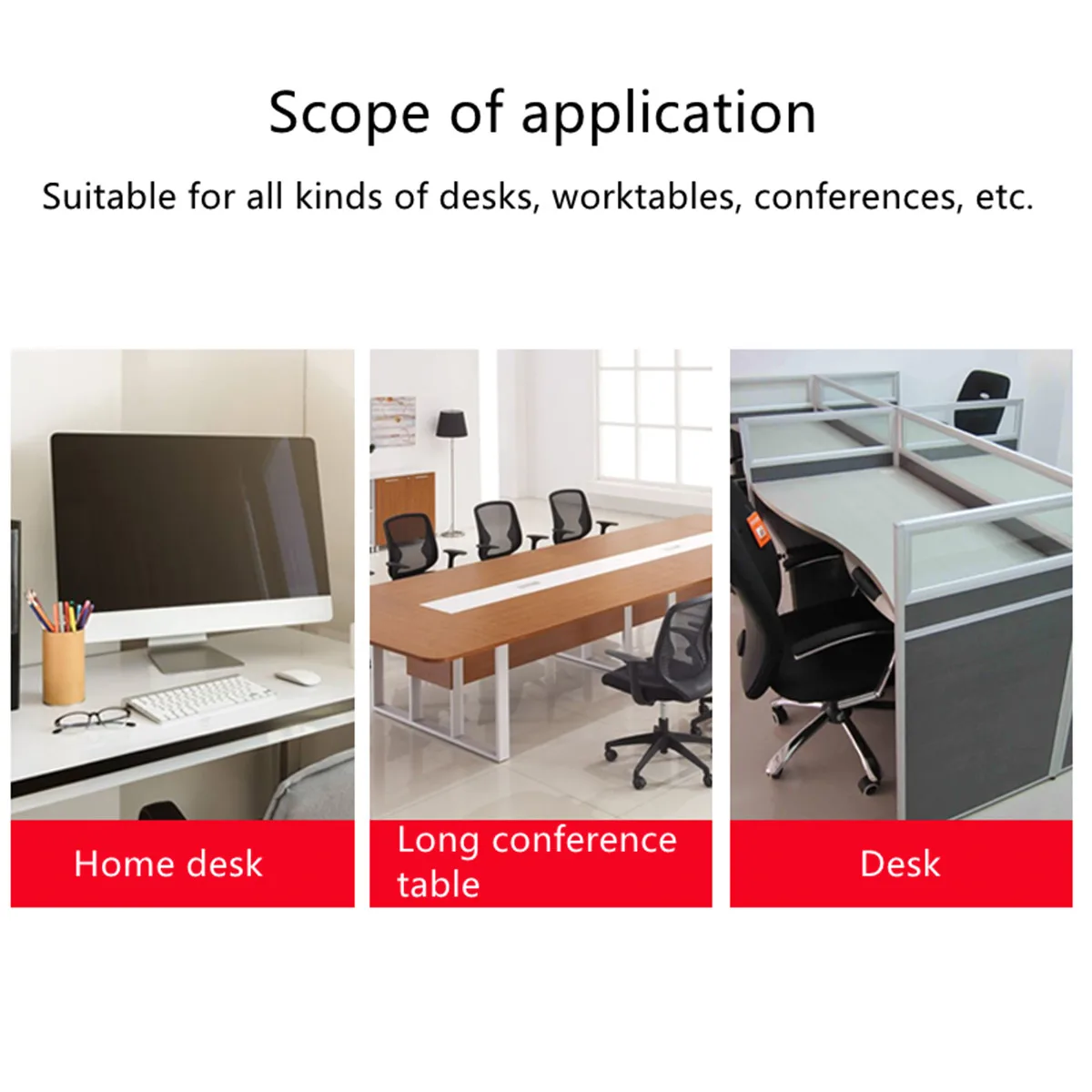 Scope of application

Suitable for all kinds of desks, worktables, conferences, etc.

Home desk

Long conference table

Desk